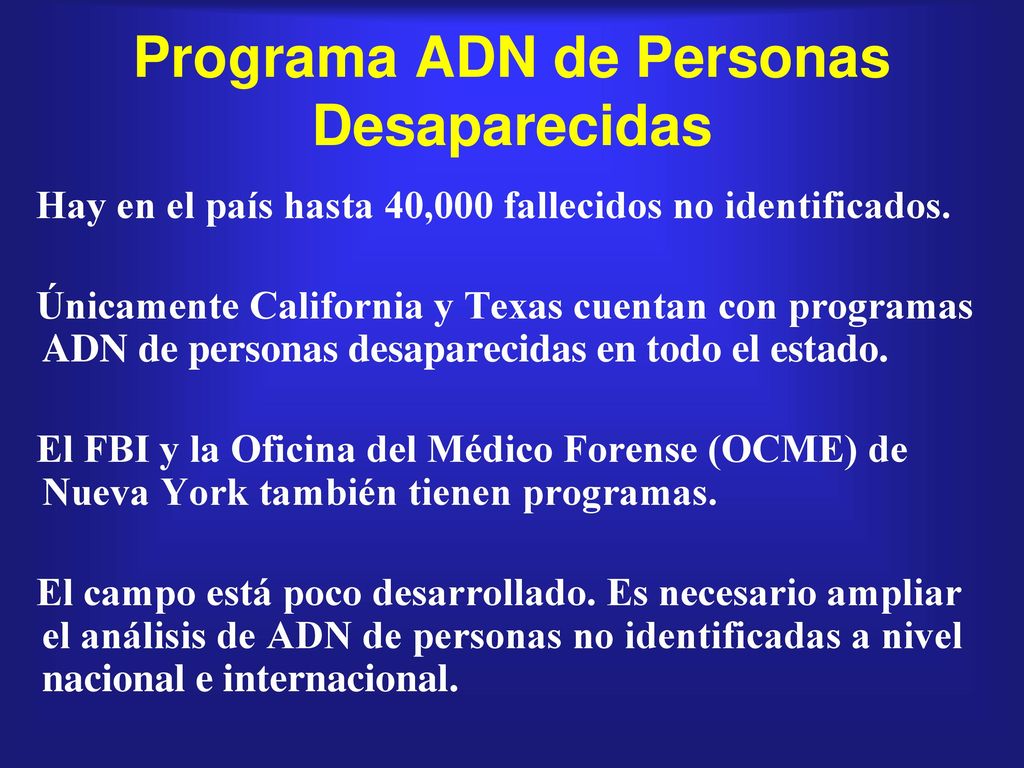 Programa ADN de Personas Desaparecidas

Hay en el país hasta 40,000 fallecidos no identificados.

Únicamente California y Texas cuentan con programas ADN de personas desaparecidas en todo el estado.

El FBI y la Oficina del Médico Forense (OCME) de Nueva York también tienen programas.

El campo está poco desarrollado. Es necesario ampliar el análisis de ADN de personas no identificadas a nivel nacional e internacional.